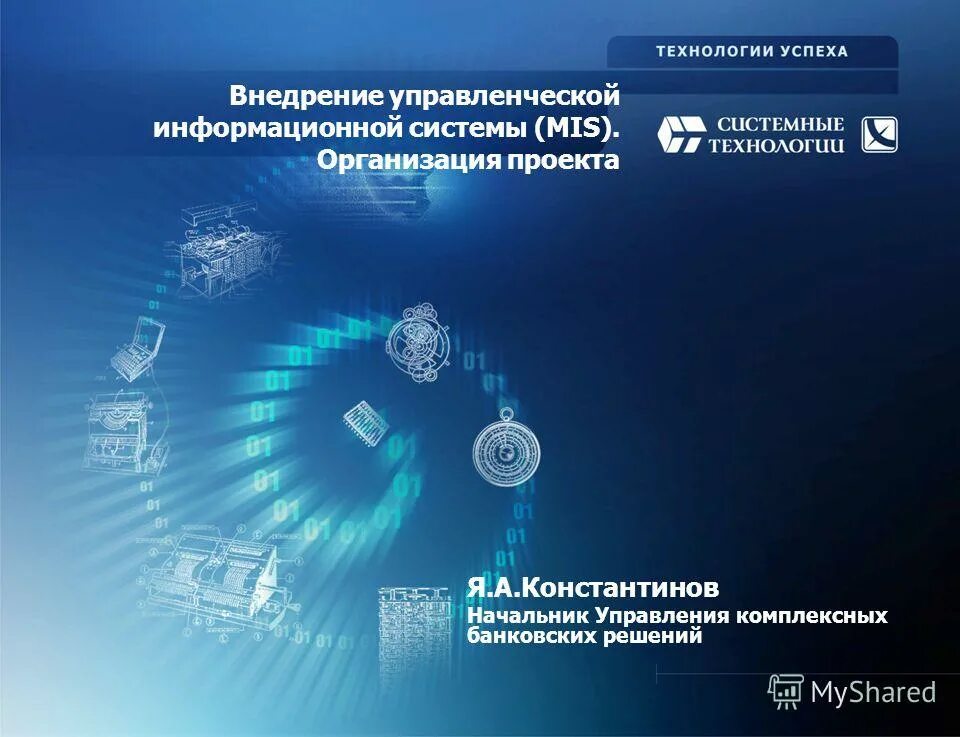 ТЕХНОЛОГИИ УСПЕХА

Внедрение управленческой информационной системы (MIS). Организация проекта

СИСТЕМНЫЕ ТЕХНОЛОГИИ

Я.А.Константинов

Начальник Управления комплексных банковских решений

MyShared